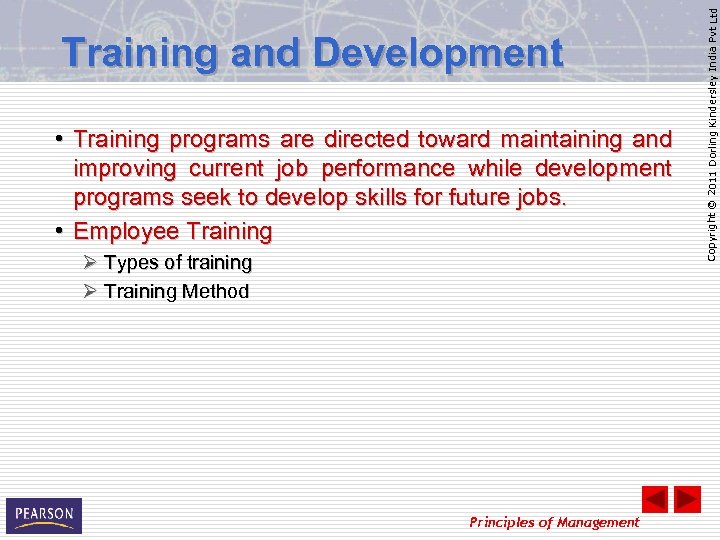 Training and Development

• Training programs are directed toward maintaining and improving current job performance while development programs seek to develop skills for future jobs.

• Employee Training

➢ Types of training

➢ Training Method

Copyright © 2011 Dorling Kindersley India Pvt Ltd

PEARSON

Principles of Management